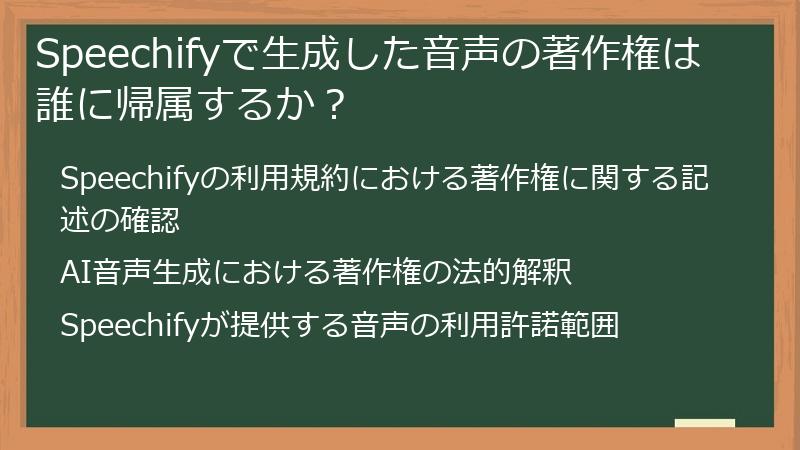 Speechifyで生成した音声の著作権は誰に帰属するか？

Speechifyの利用規約における著作権に関する記述の確認

AI音声生成における著作権の法的解釈

Speechifyが提供する音声の利用許諾範囲